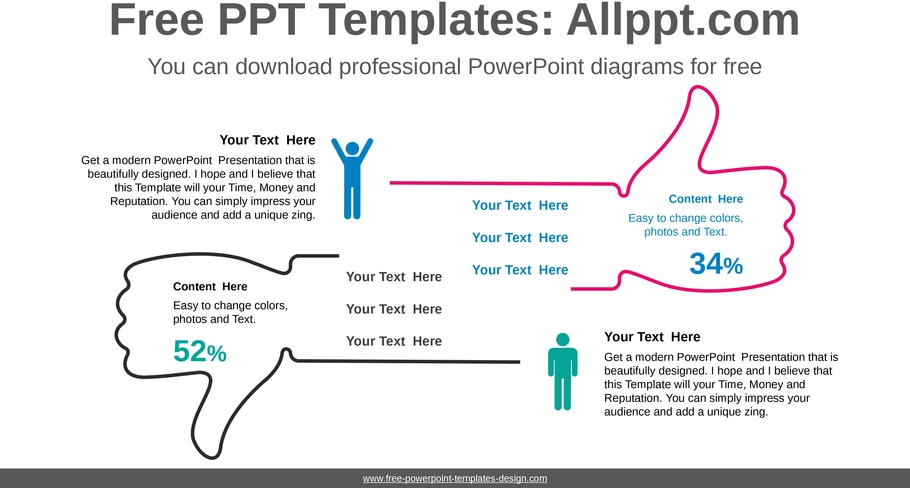 Free PPT Templates: Allppt.com

You can download professional PowerPoint diagrams for free

Your Text Here

Get a modern PowerPoint Presentation that is beautifully designed. I hope and I believe that this Template will your Time, Money and Reputation. You can simply impress your audience and add a unique zing.

Your Text Here

Your Text Here

Your Text Here

Content Here

Easy to change colors, photos and Text.

34%

Content Here

Easy to change colors, photos and Text.

52%

Your Text Here

Your Text Here

Your Text Here

Your Text Here

Get a modern PowerPoint Presentation that is beautifully designed. I hope and I believe that this Template will your Time, Money and Reputation. You can simply impress your audience and add a unique zing.

www.free-powerpoint-templates-design.com